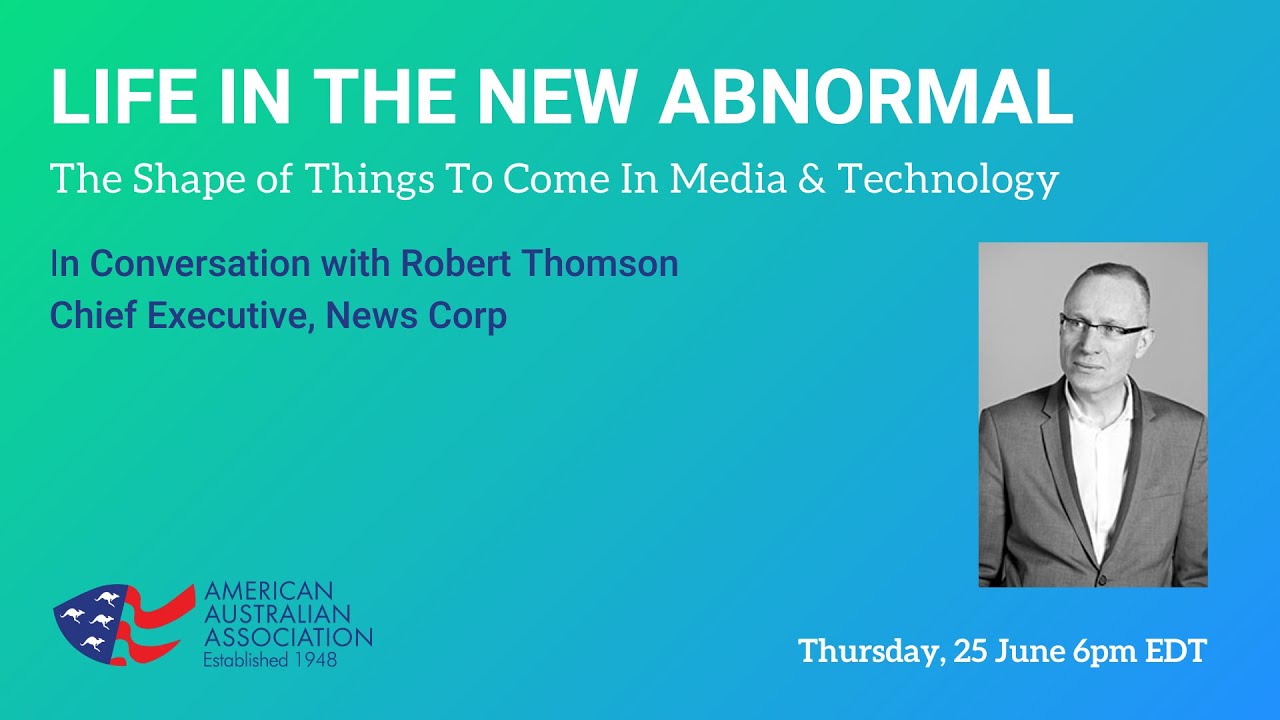 LIFE IN THE NEW ABNORMAL

The Shape of Things To Come In Media & Technology

In Conversation with Robert Thomson
Chief Executive, News Corp

AMERICAN AUSTRALIAN ASSOCIATION
Established 1948

Thursday, 25 June 6pm EDT